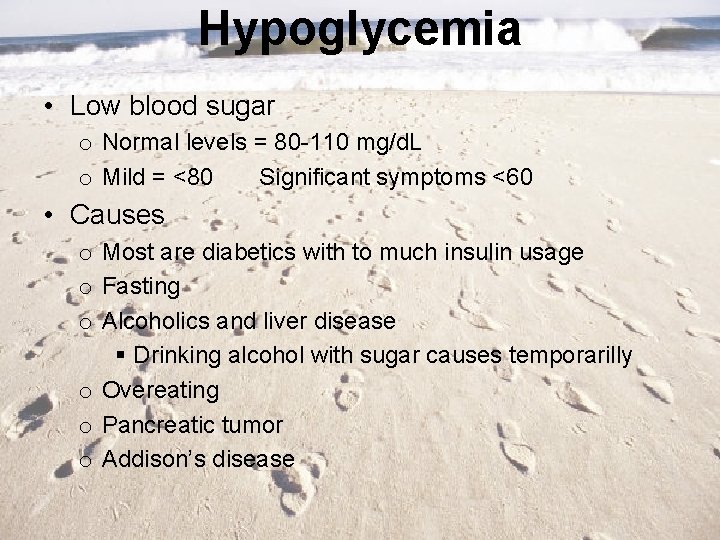 Hypoglycemia

• Low blood sugar
  o Normal levels = 80-110 mg/dL
  o Mild = <80 Significant symptoms <60
• Causes
  o Most are diabetics with to much insulin usage
  o Fasting
  o Alcoholics and liver disease
    ▪ Drinking alcohol with sugar causes temporarilly
  o Overeating
  o Pancreatic tumor
  o Addison's disease